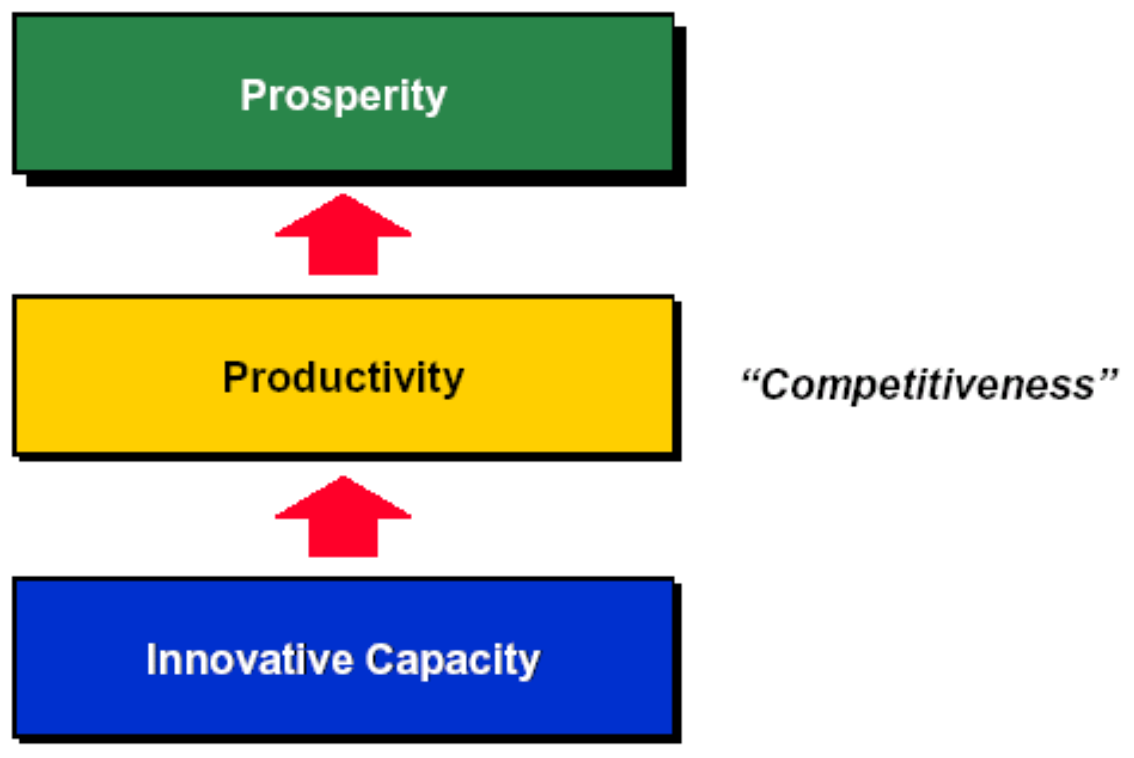 Prosperity

Productivity

“Competitiveness”

Innovative Capacity